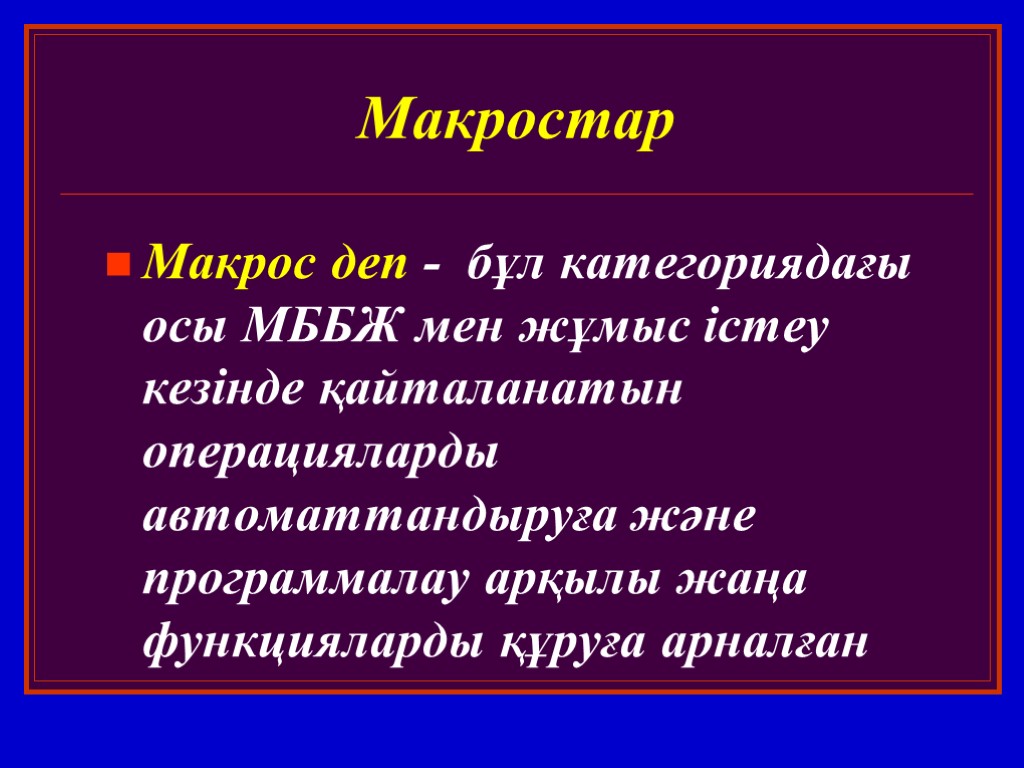 Макростар

Макрос деп - бұл категориядағы осы МББЖ мен жұмыс істеу кезінде қайталанатын операцияларды автоматтандыруға және программалау арқылы жаңа функцияларды құруға арналған